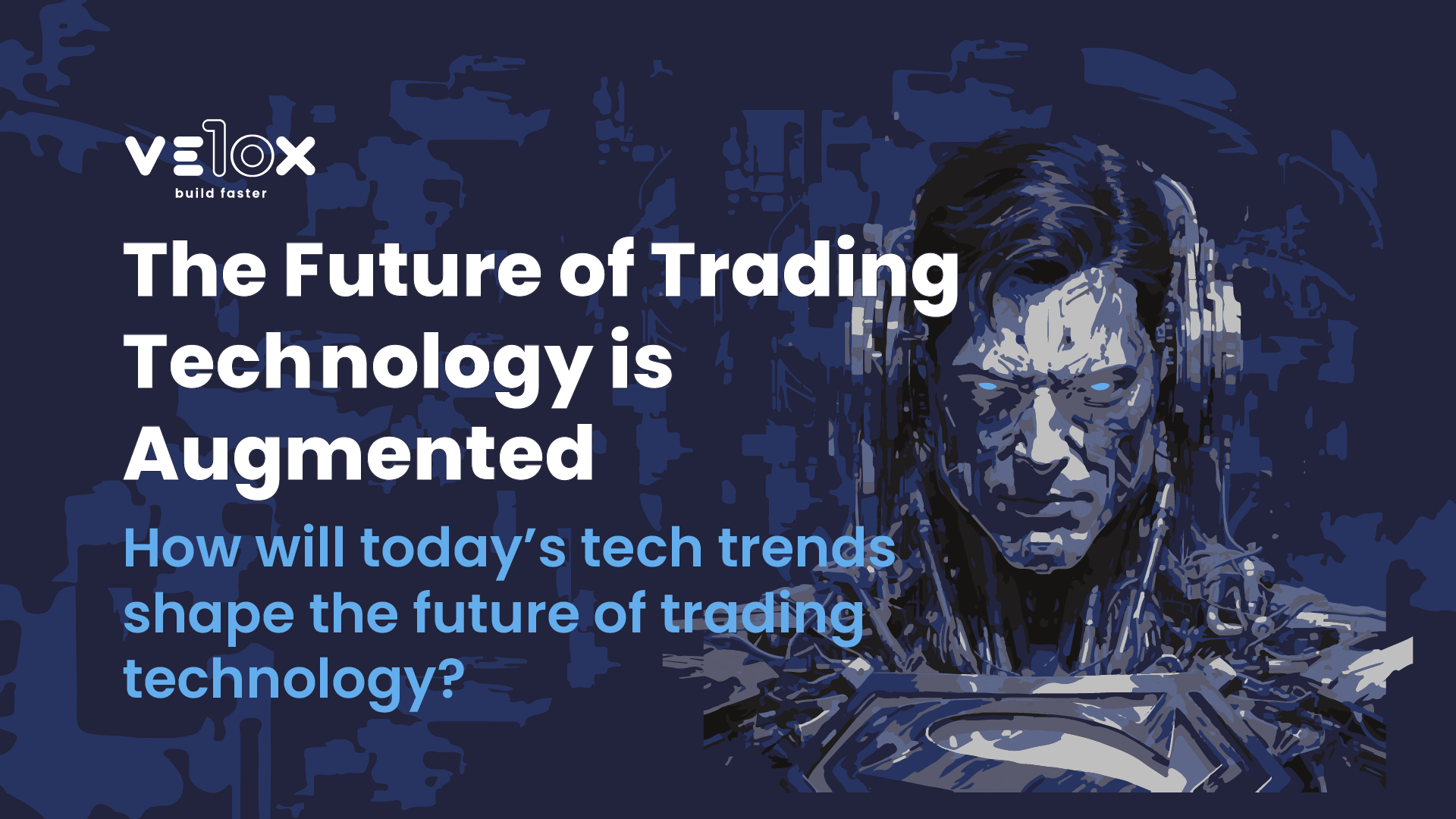 velox
build faster

The Future of Trading Technology is Augmented

How will today's tech trends shape the future of trading technology?